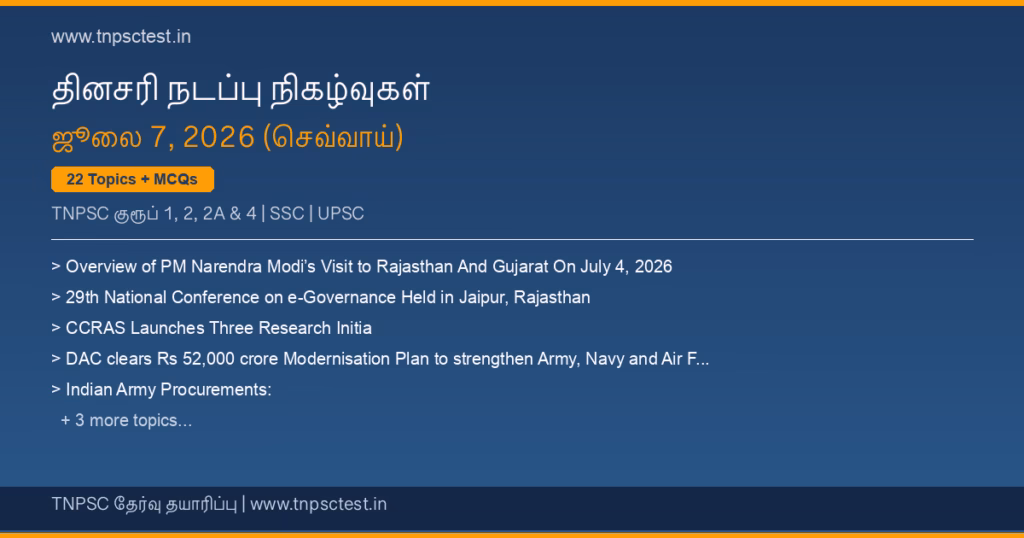 www.tnpsctest.in

தினசரி நடப்பு நிகழ்வுகள்

ஜூலை 7, 2026 (செவ்வாய்)

22 Topics + MCQs

TNPSC குரூப் 1, 2, 2A & 4 | SSC | UPSC

> Overview of PM Narendra Modi's Visit to Rajasthan And Gujarat On July 4, 2026

> 29th National Conference on e-Governance Held in Jaipur, Rajasthan

> CCRAS Launches Three Research Initia

> DAC clears Rs 52,000 crore Modernisation Plan to strengthen Army, Navy and Air F...

> Indian Army Procurements:

+ 3 more topics...

TNPSC தேர்வு தயாரிப்பு | www.tnpsctest.in